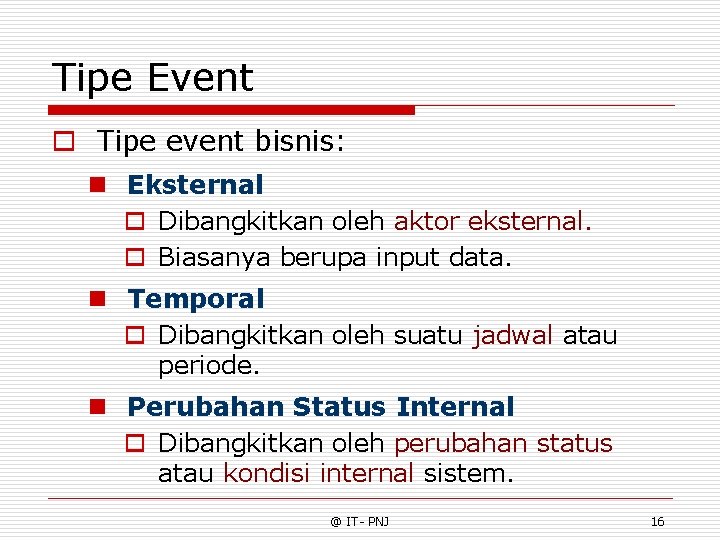 Tipe Event

Tipe event bisnis:

Eksternal

Dibangkitkan oleh aktor eksternal.

Biasanya berupa input data.

Temporal

Dibangkitkan oleh suatu jadwal atau periode.

Perubahan Status Internal

Dibangkitkan oleh perubahan status atau kondisi internal sistem.

@ IT - PNJ

16